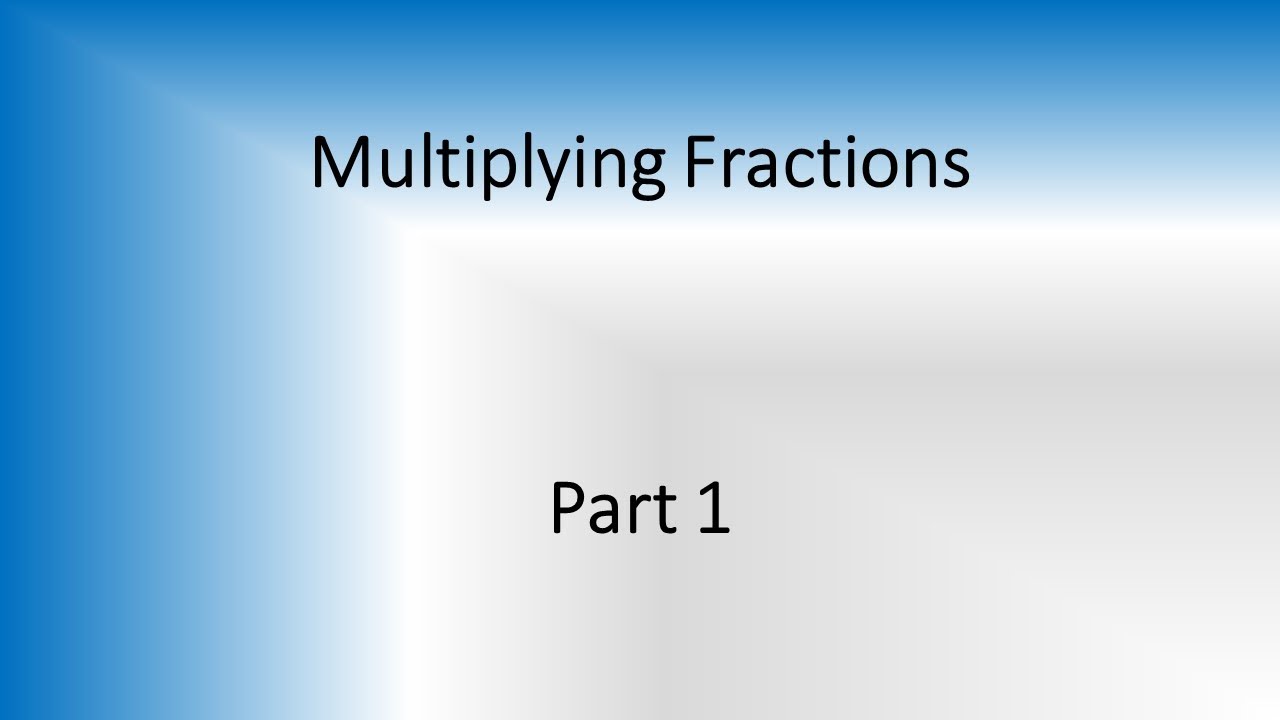 Multiplying Fractions

Part 1